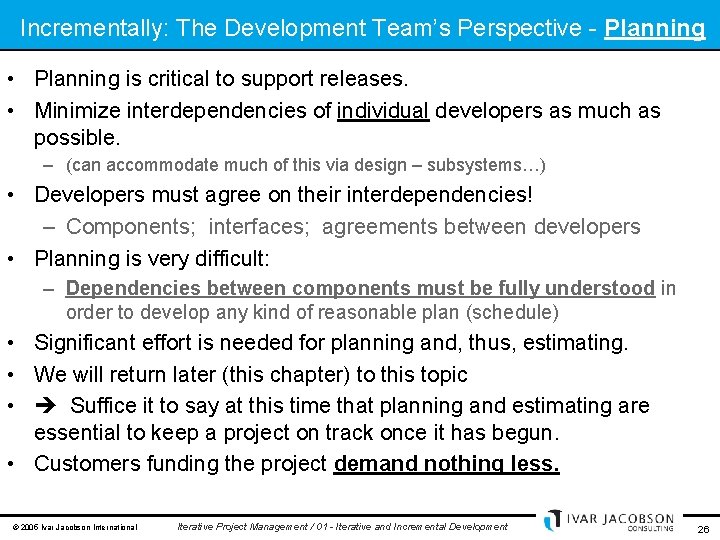 Incrementally: The Development Team's Perspective - Planning

• Planning is critical to support releases.
• Minimize interdependencies of individual developers as much as possible.
  – (can accommodate much of this via design – subsystems…)
• Developers must agree on their interdependencies!
  – Components; interfaces; agreements between developers
• Planning is very difficult:
  – Dependencies between components must be fully understood in order to develop any kind of reasonable plan (schedule)
• Significant effort is needed for planning and, thus, estimating.
• We will return later (this chapter) to this topic
• ➔ Suffice it to say at this time that planning and estimating are essential to keep a project on track once it has begun.
• Customers funding the project demand nothing less.

© 2006 Ivar Jacobson International   Iterative Project Management / 01 - Iterative and Incremental Development   IVAR JACOBSON CONSULTING   26